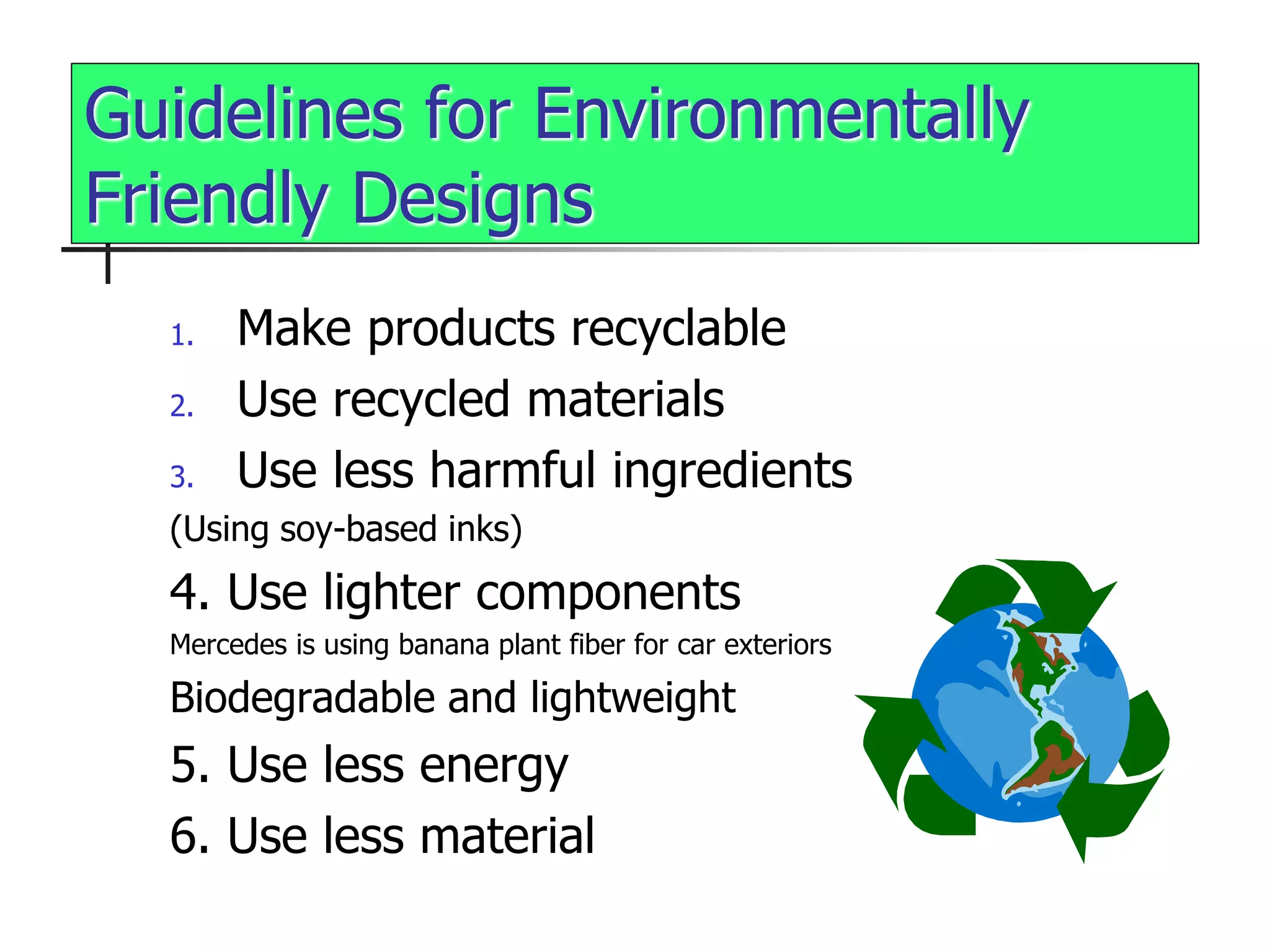 Guidelines for Environmentally Friendly Designs

1. Make products recyclable
2. Use recycled materials
3. Use less harmful ingredients

(Using soy-based inks)

4. Use lighter components

Mercedes is using banana plant fiber for car exteriors

Biodegradable and lightweight

5. Use less energy

6. Use less material